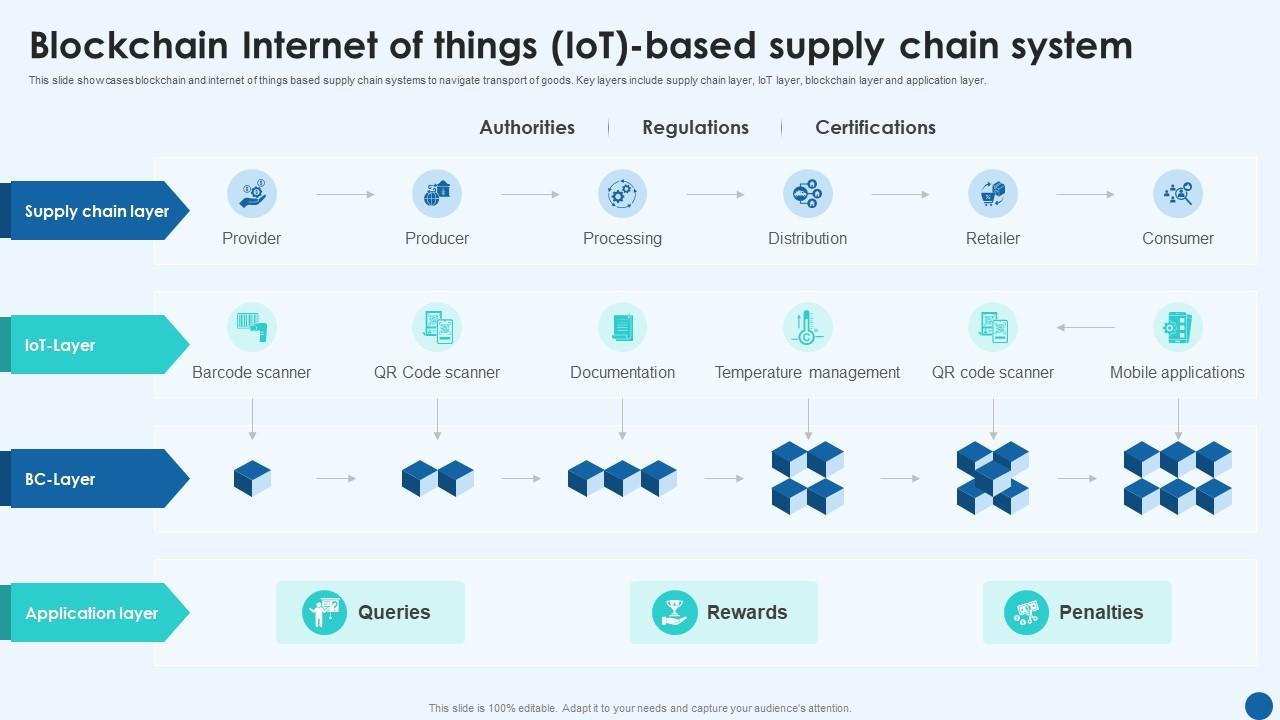 Blockchain Internet of things (IoT)-based supply chain system

This slide showcases blockchain and internet of things based supply chain systems to navigate transport of goods. Key layers include supply chain layer, IoT layer, blockchain layer and application layer.

Authorities | Regulations | Certifications

Supply chain layer

Provider

Producer

Processing

Distribution

Retailer

Consumer

IoT-Layer

Barcode scanner

QR Code scanner

Documentation

Temperature management

QR code scanner

Mobile applications

BC-Layer

Application layer

Queries

Rewards

Penalties

This slide is 100% editable. Adapt it to your needs and capture your audience's attention.